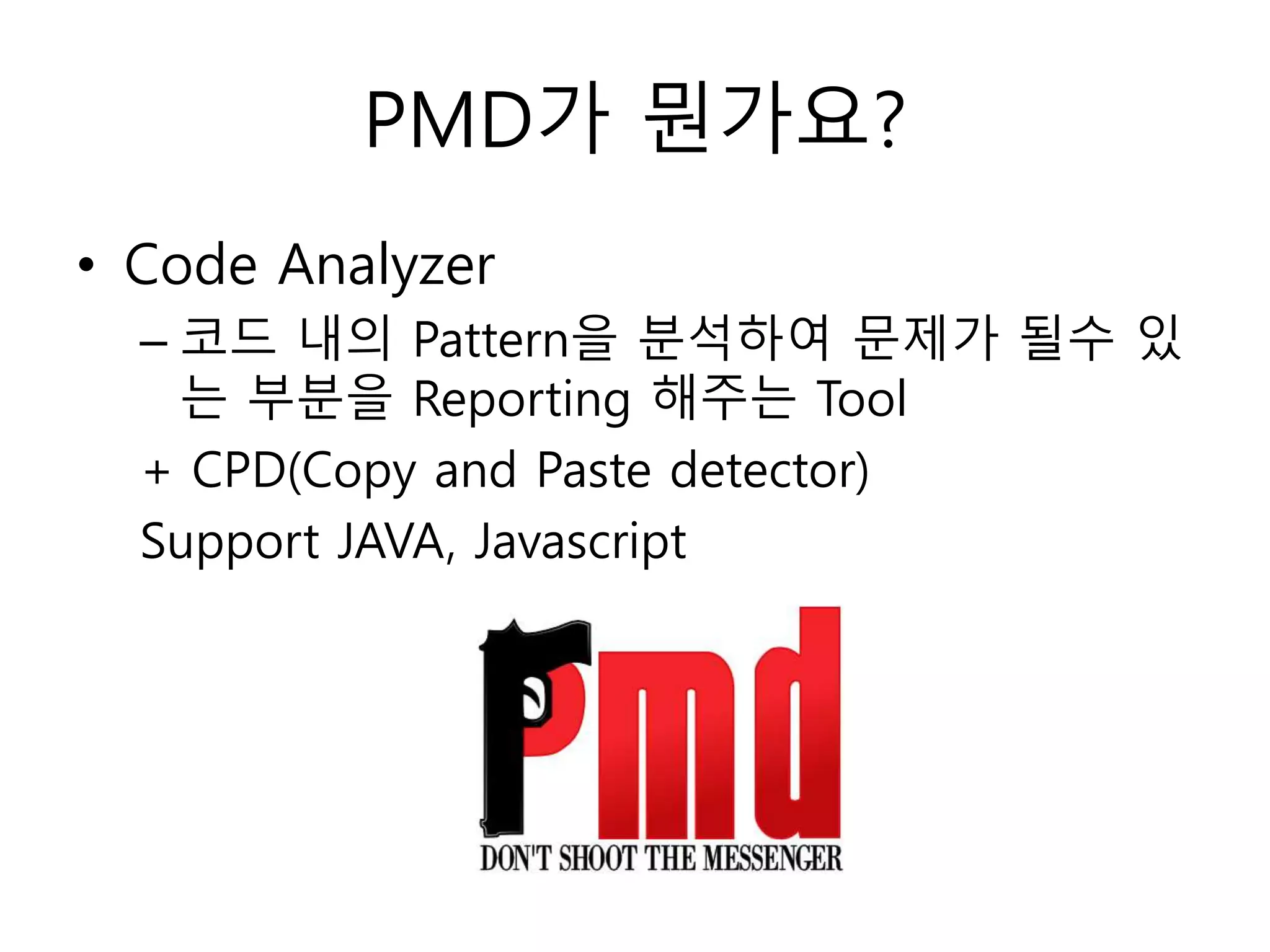 PMD가 뭔가요?

• Code Analyzer

– 코드 내의 Pattern을 분석하여 문제가 될수 있는 부분을 Reporting 해주는 Tool

+ CPD(Copy and Paste detector)

Support JAVA, Javascript

pmd

DON'T SHOOT THE MESSENGER